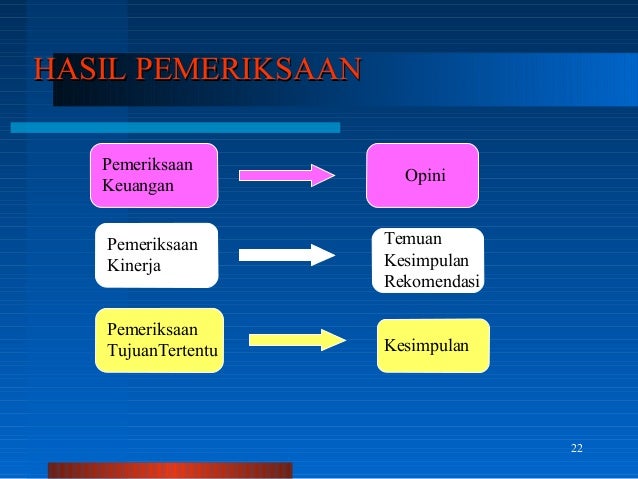 HASIL PEMERIKSAAN

Pemeriksaan Keuangan

Opini

Pemeriksaan Kinerja

Temuan
Kesimpulan
Rekomendasi

Pemeriksaan TujuanTertentu

Kesimpulan

22